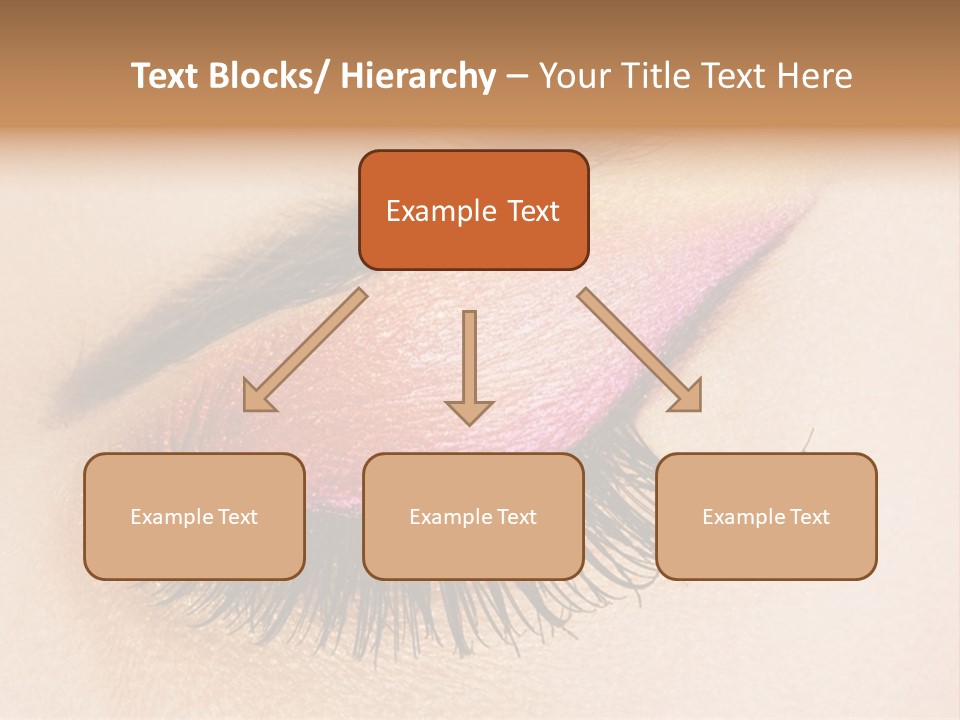 Text Blocks/ Hierarchy – Your Title Text Here

Example Text

Example Text

Example Text

Example Text